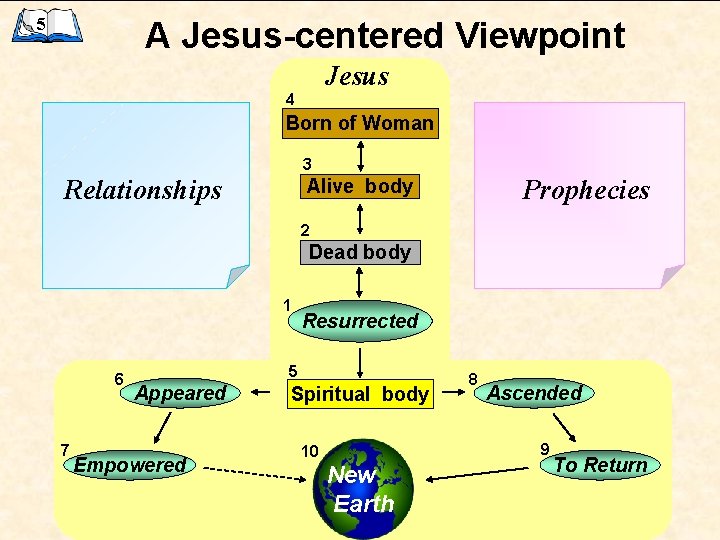 5

A Jesus-centered Viewpoint

Jesus

Relationships

Prophecies

4
Born of Woman

3
Alive body

2
Dead body

1
Resurrected

5
Spiritual body

6
Appeared

7
Empowered

8
Ascended

9
To Return

10
New Earth